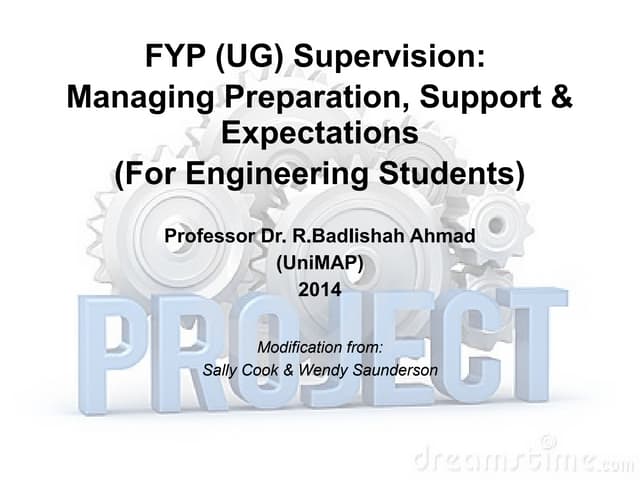 FYP (UG) Supervision:
Managing Preparation, Support & Expectations
(For Engineering Students)

Professor Dr. R.Badlishah Ahmad
(UniMAP)
2014

PROJECT

Modification from:
Sally Cook & Wendy Saunderson

dreamstime.com